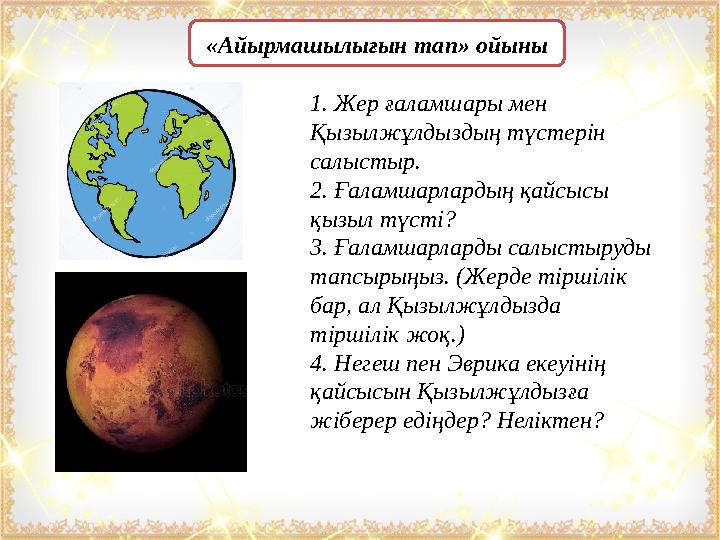 «Айырмашылығын тап» ойыны

1. Жер ғаламшары мен Қызылжұлдыздың түстерін салыстыр.
2. Ғаламшарлардың қайсысы қызыл түсті?
3. Ғаламшарларды салыстыруды тапсырыңыз. (Жерде тіршілік бар, ал Қызылжұлдызда тіршілік жоқ.)
4. Негеш пен Эврика екеуінің қайсысын Қызылжұлдызға жіберер едіңдер? Неліктен?